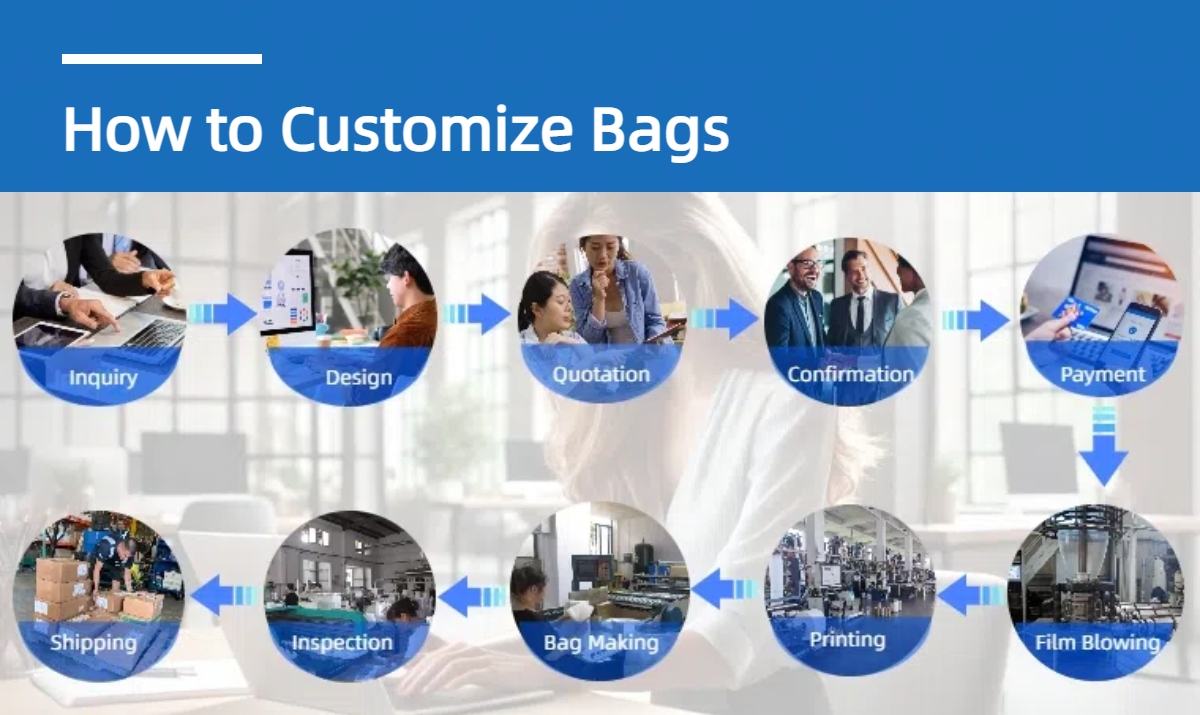 How to Customize Bags

Inquiry

Design

Quotation

Confirmation

Payment

Film Blowing

Printing

Bag Making

Inspection

Shipping